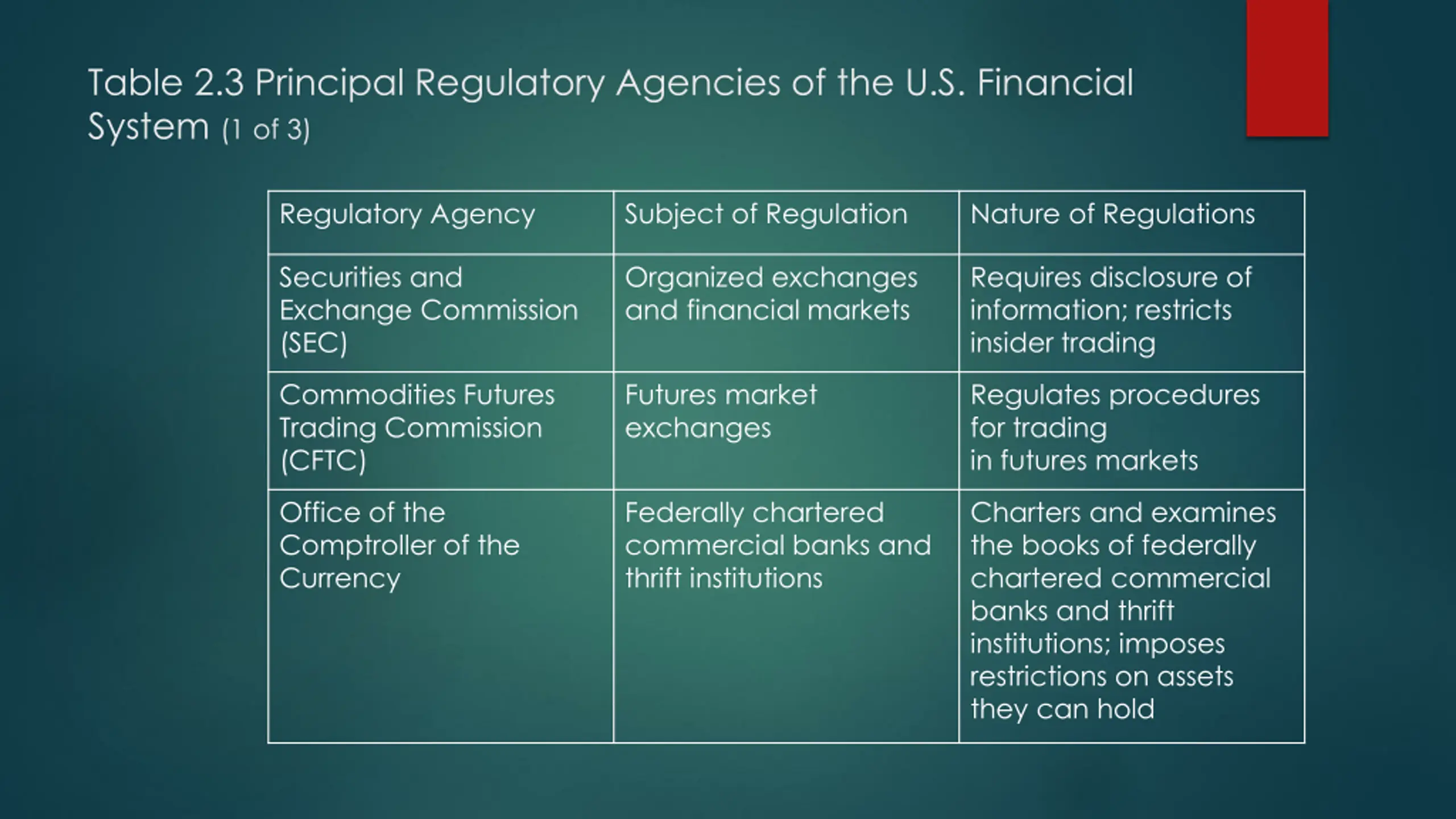 Table 2.3 Principal Regulatory Agencies of the U.S. Financial System (1 of 3)

| Regulatory Agency | Subject of Regulation | Nature of Regulations |
|---|---|---|
| Securities and Exchange Commission (SEC) | Organized exchanges and financial markets | Requires disclosure of information; restricts insider trading |
| Commodities Futures Trading Commission (CFTC) | Futures market exchanges | Regulates procedures for trading in futures markets |
| Office of the Comptroller of the Currency | Federally chartered commercial banks and thrift institutions | Charters and examines the books of federally chartered commercial banks and thrift institutions; imposes restrictions on assets they can hold |